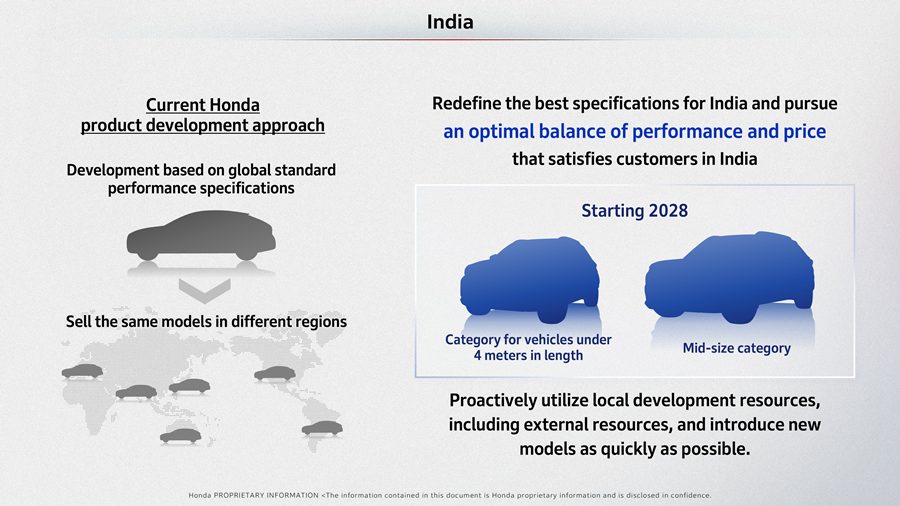 India

Current Honda product development approach

Development based on global standard performance specifications

Sell the same models in different regions

Redefine the best specifications for India and pursue an optimal balance of performance and price that satisfies customers in India

Starting 2028

Category for vehicles under 4 meters in length

Mid-size category

Proactively utilize local development resources, including external resources, and introduce new models as quickly as possible.

Honda PROPRIETARY INFORMATION <The information contained in this document is Honda proprietary information and is disclosed in confidence.